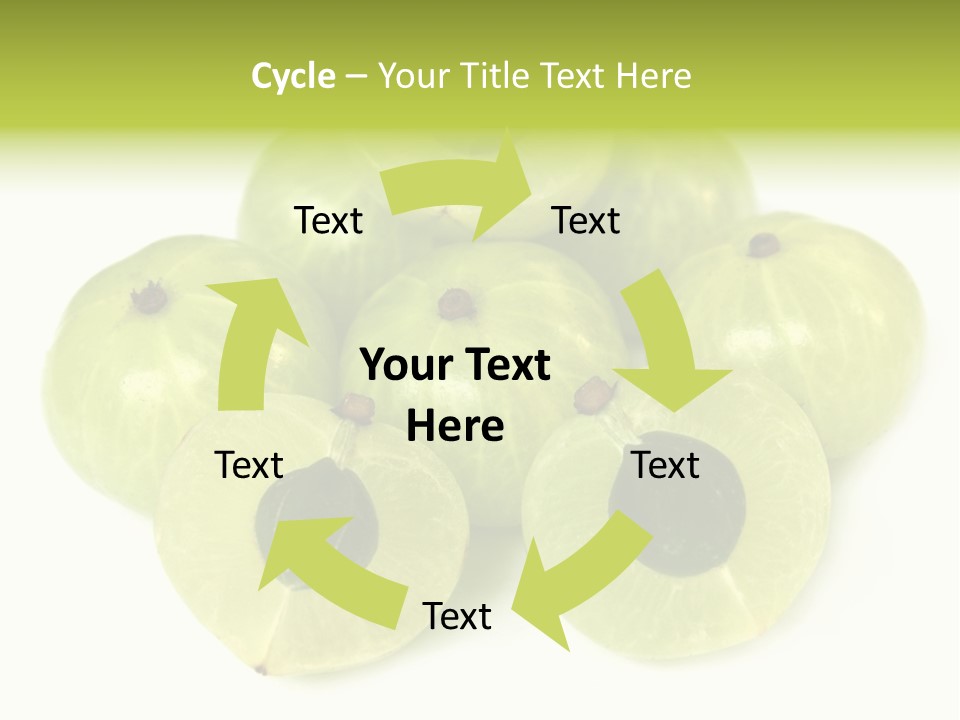 Cycle – Your Title Text Here

Text

Text

Your Text Here

Text

Text

Text